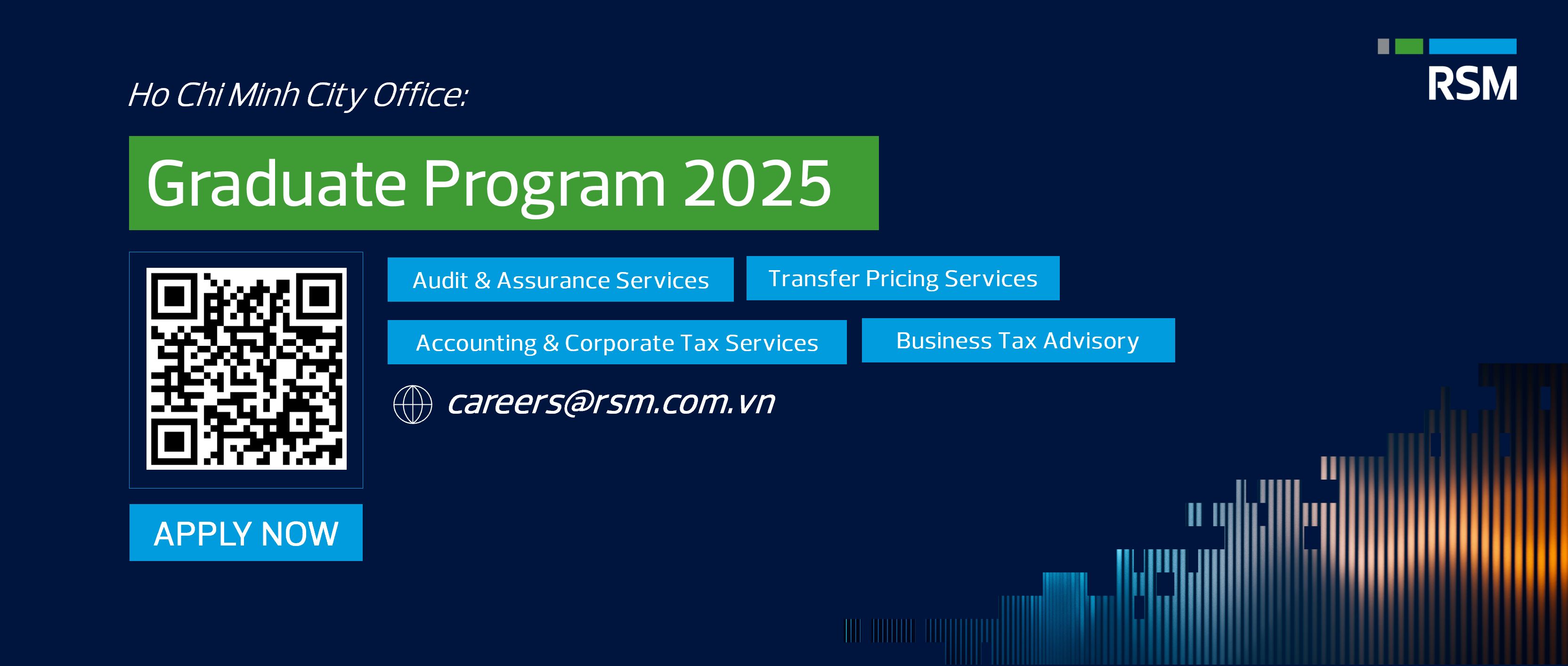 RSM

Ho Chi Minh City Office:

Graduate Program 2025

Audit & Assurance Services

Transfer Pricing Services

Accounting & Corporate Tax Services

Business Tax Advisory

careers@rsm.com.vn

APPLY NOW